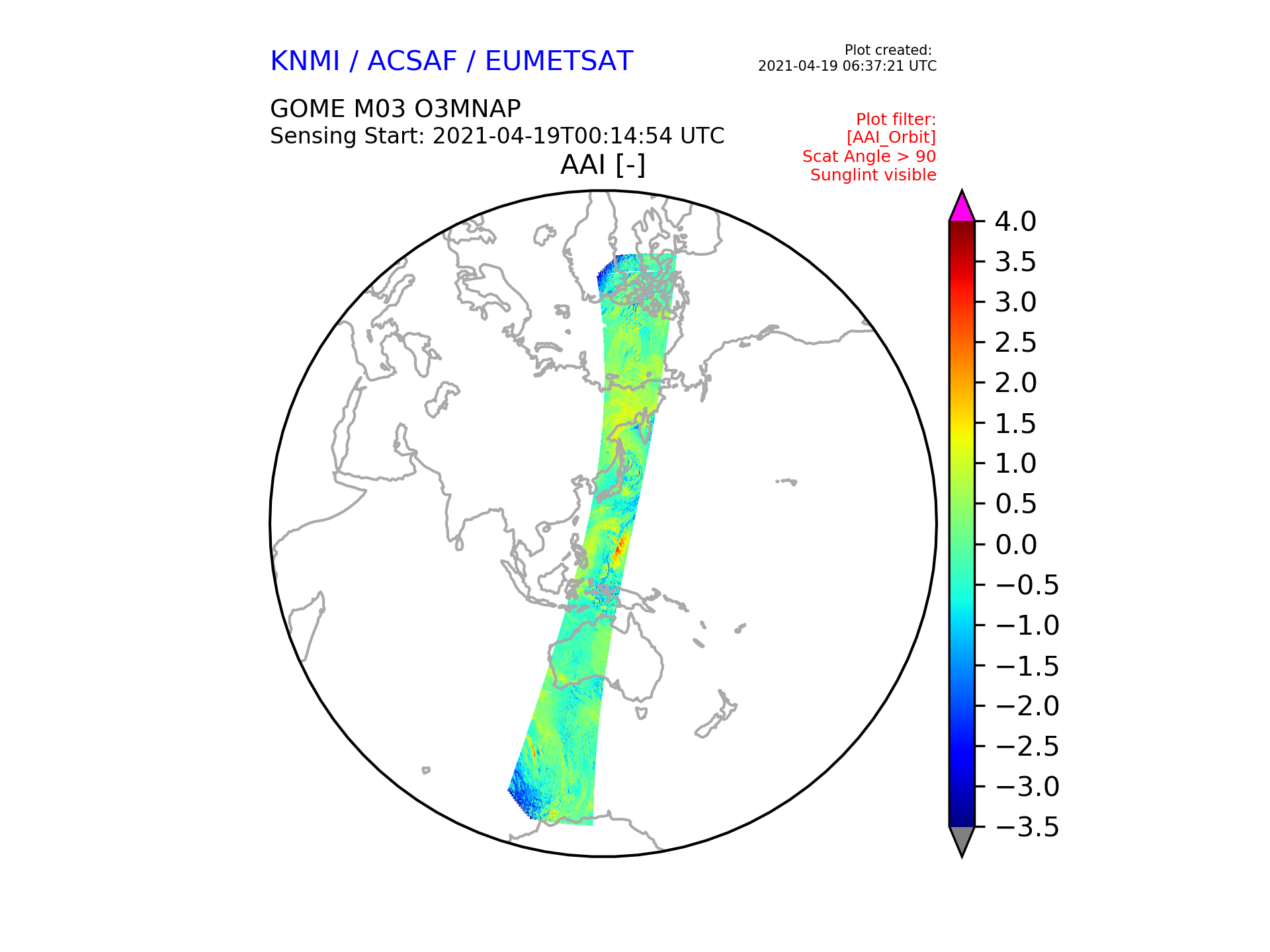 KNMI / ACSAF / EUMETSAT

Plot created:
2021-04-19 06:37:21 UTC

GOME M03 O3MNAP
Sensing Start: 2021-04-19T00:14:54 UTC

Plot filter:
[AAI_Orbit]
Scat Angle > 90
Sunglint visible

AAI [-]

4.0
3.5
3.0
2.5
2.0
1.5
1.0
0.5
0.0
−0.5
−1.0
−1.5
−2.0
−2.5
−3.0
−3.5